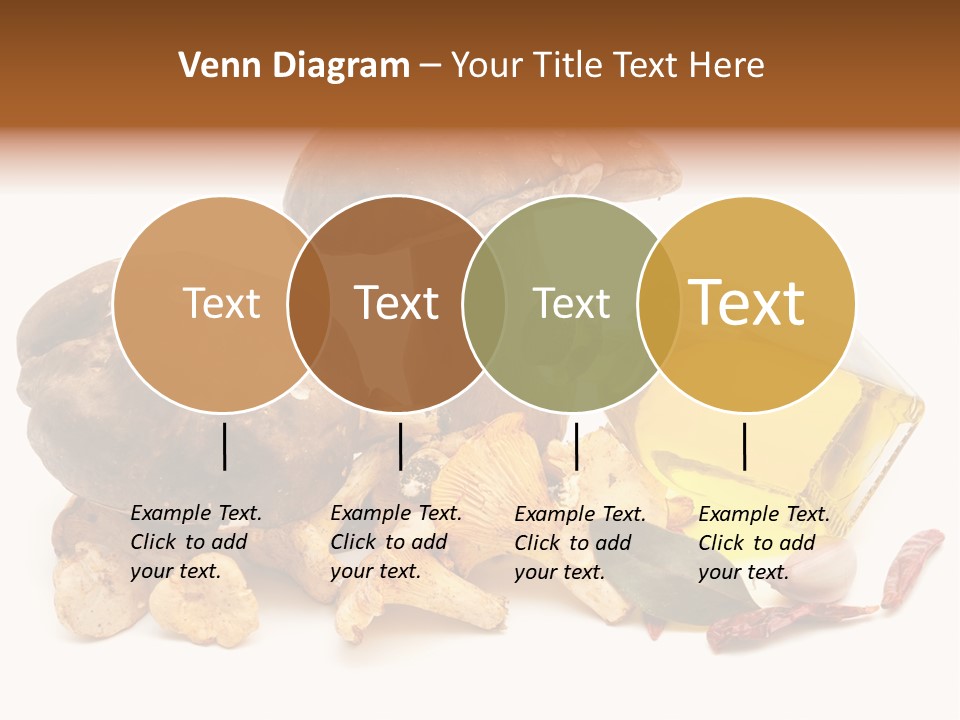 Venn Diagram – Your Title Text Here

Text

Text

Text

Text

Example Text. Click to add your text.

Example Text. Click to add your text.

Example Text. Click to add your text.

Example Text. Click to add your text.